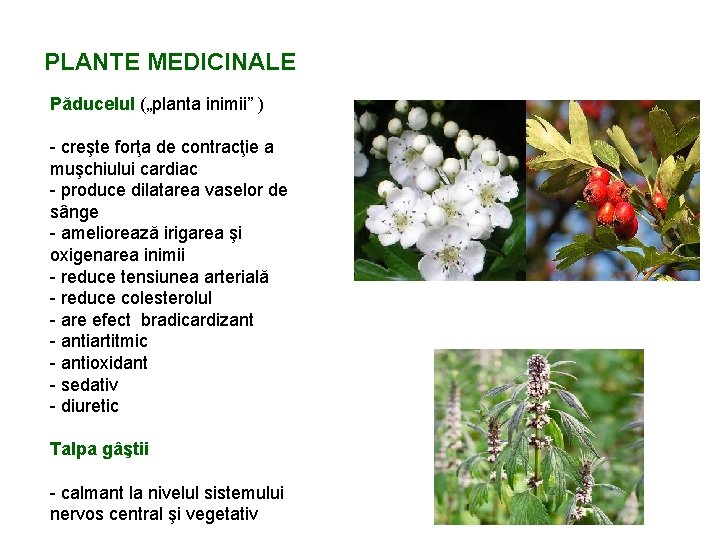 PLANTE MEDICINALE

Păducelul („planta inimii” )

- creşte forţa de contracţie a muşchiului cardiac
- produce dilatarea vaselor de sânge
- ameliorează irigarea şi oxigenarea inimii
- reduce tensiunea arterială
- reduce colesterolul
- are efect bradicardizant
- antiartitmic
- antioxidant
- sedativ
- diuretic

Talpa gâştii

- calmant la nivelul sistemului nervos central şi vegetativ